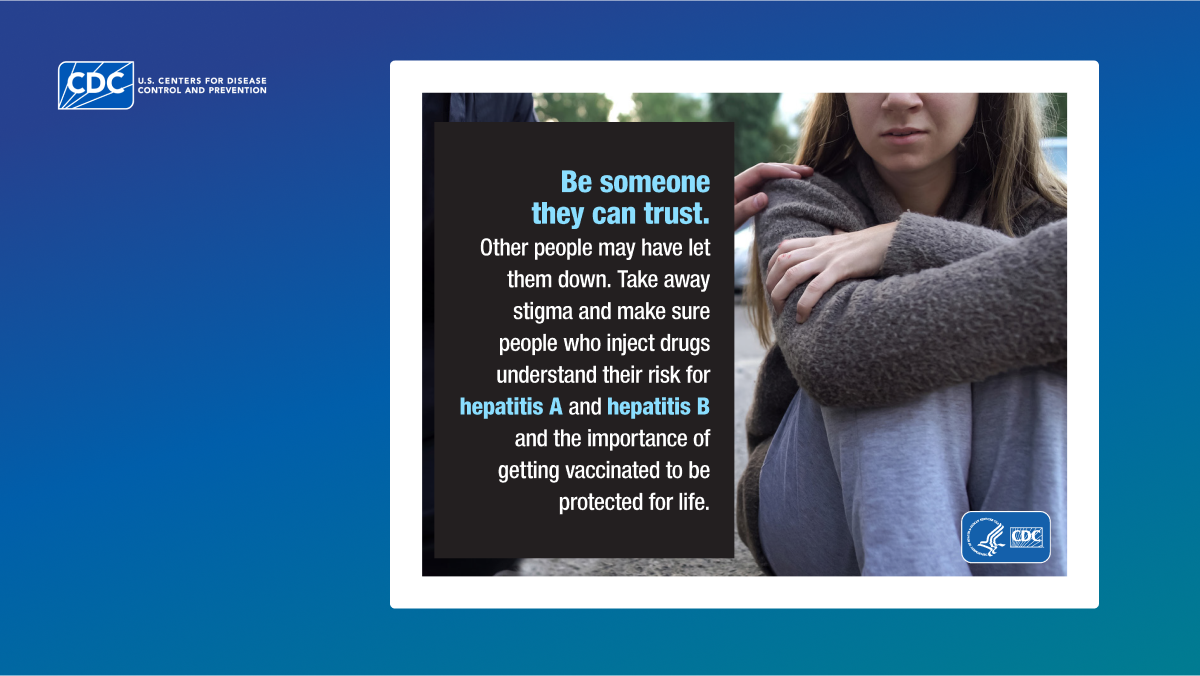 CDC U.S. CENTERS FOR DISEASE CONTROL AND PREVENTION

Be someone they can trust.

Other people may have let them down. Take away stigma and make sure people who inject drugs understand their risk for hepatitis A and hepatitis B and the importance of getting vaccinated to be protected for life.

CDC